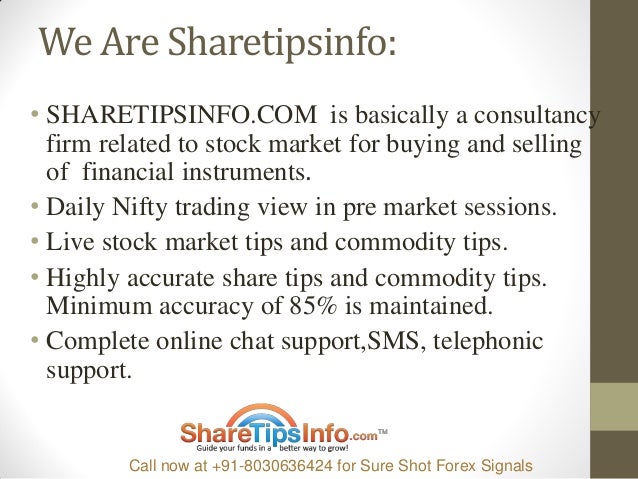 We Are Sharetipsinfo:

• SHARETIPSINFO.COM is basically a consultancy firm related to stock market for buying and selling of financial instruments.
• Daily Nifty trading view in pre market sessions.
• Live stock market tips and commodity tips.
• Highly accurate share tips and commodity tips. Minimum accuracy of 85% is maintained.
• Complete online chat support,SMS, telephonic support.

ShareTipsInfo.com™
Guide your funds in a better way to grow!

Call now at +91-8030636424 for Sure Shot Forex Signals